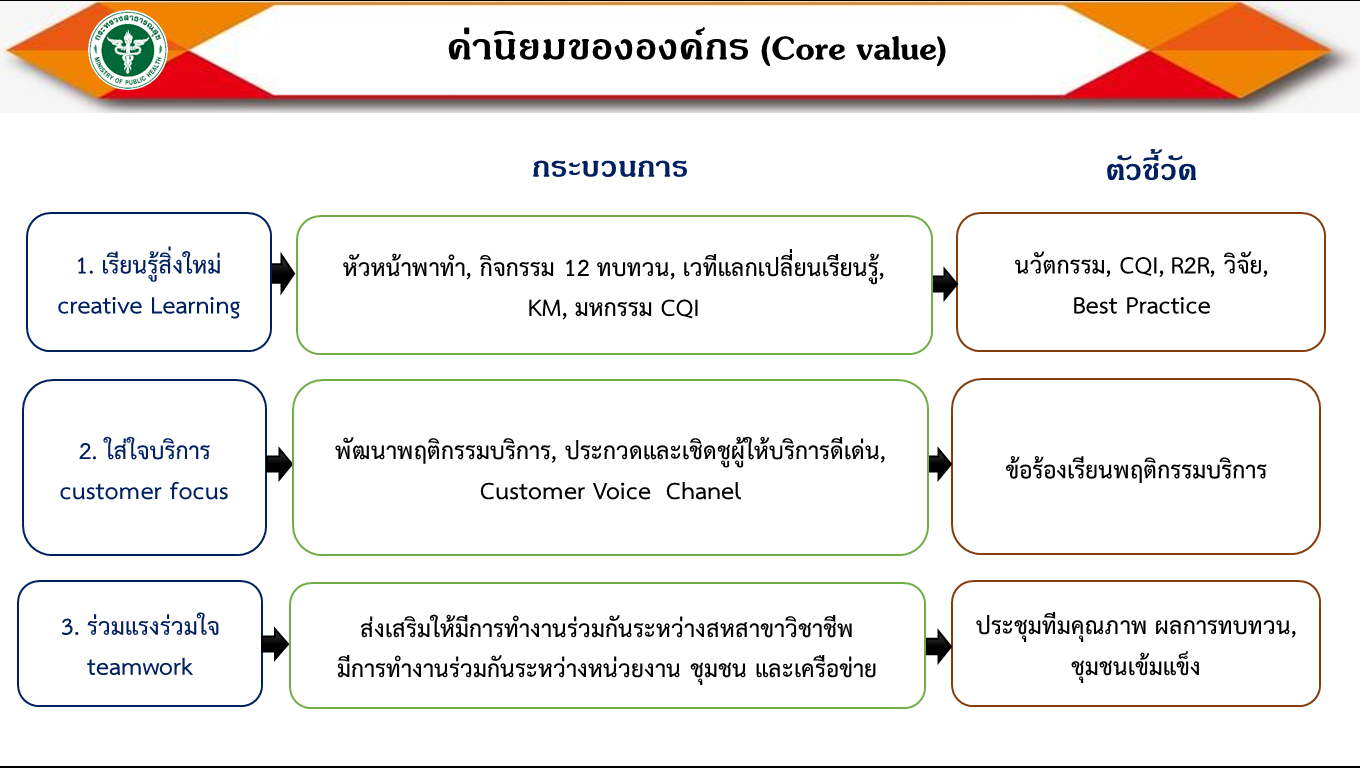 กระทรวงสาธารณสุข
MINISTRY OF PUBLIC HEALTH

ค่านิยมขององค์กร (Core value)

กระบวนการ

ตัวชี้วัด

1. เรียนรู้สิ่งใหม่
creative Learning

หัวหน้าพาทำ, กิจกรรม 12 ทบทวน, เวทีแลกเปลี่ยนเรียนรู้, KM, มหกรรม CQI

นวัตกรรม, CQI, R2R, วิจัย, Best Practice

2. ใส่ใจบริการ
customer focus

พัฒนาพฤติกรรมบริการ, ประกวดและเชิดชูผู้ให้บริการดีเด่น, Customer Voice Chanel

ข้อร้องเรียนพฤติกรรมบริการ

3. ร่วมแรงร่วมใจ
teamwork

ส่งเสริมให้มีการทำงานร่วมกันระหว่างสหสาขาวิชาชีพ
มีการทำงานร่วมกันระหว่างหน่วยงาน ชุมชน และเครือข่าย

ประชุมทีมคุณภาพ ผลการทบทวน, ชุมชนเข้มแข็ง